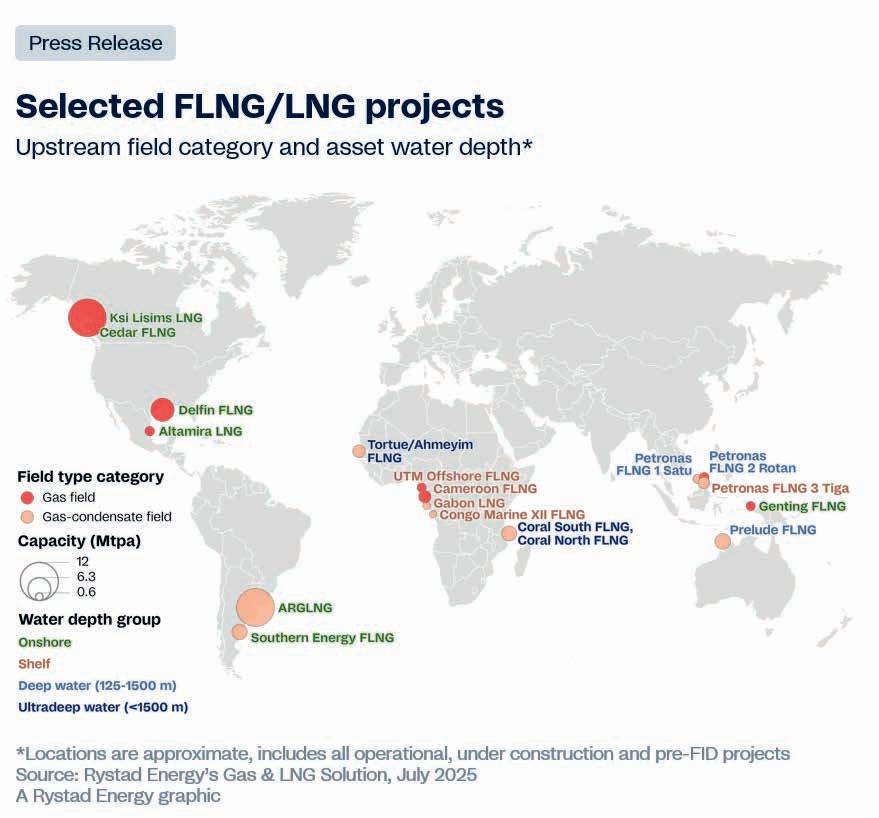 Press Release

Selected FLNG/LNG projects

Upstream field category and asset water depth*

Ksi Lisims LNG
Cedar FLNG

Delfin FLNG
Altamira LNG

Tortue/Ahmeyim FLNG

UTM Offshore FLNG
Cameroon FLNG
Gabon LNG
Congo Marine XII FLNG

Coral South FLNG, Coral North FLNG

Petronas FLNG 1 Satu
Petronas FLNG 2 Rotan
Petronas FLNG 3 Tiga
Genting FLNG
Prelude FLNG

ARGLNG
Southern Energy FLNG

Field type category
Gas field
Gas-condensate field

Capacity (Mtpa)
12
6.3
0.6

Water depth group
Onshore
Shelf
Deep water (125-1500 m)
Ultradeep water (<1500 m)

*Locations are approximate, includes all operational, under construction and pre-FID projects
Source: Rystad Energy's Gas & LNG Solution, July 2025
A Rystad Energy graphic